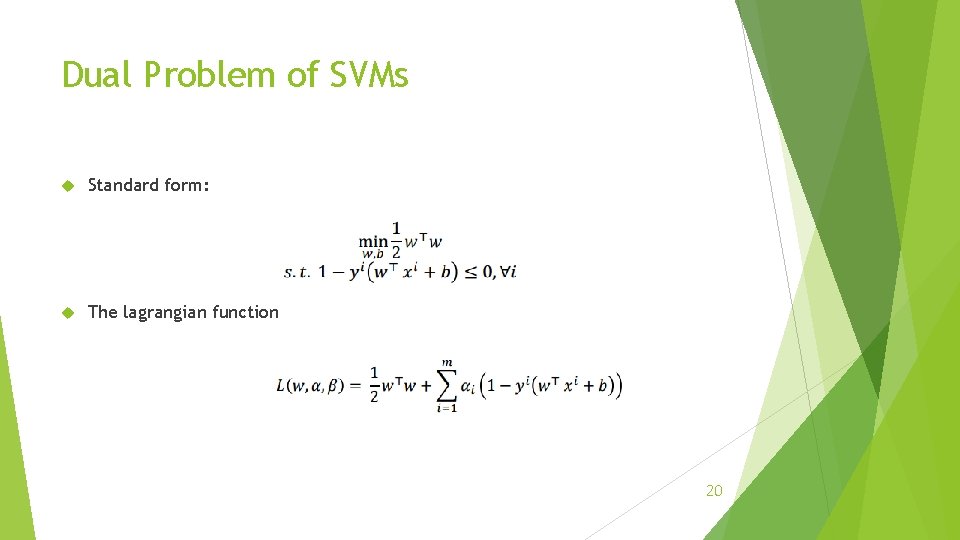 Dual Problem of SVMs

Standard form:

$\min_{w,b} \frac{1}{2} w^\top w$
$s.t.\ 1 - y^i(w^\top x^i + b) \leq 0, \forall i$

The lagrangian function

$L(w, \alpha, \beta) = \frac{1}{2} w^\top w + \sum_{i=1}^{m} \alpha_i \left(1 - y^i(w^\top x^i + b)\right)$

20